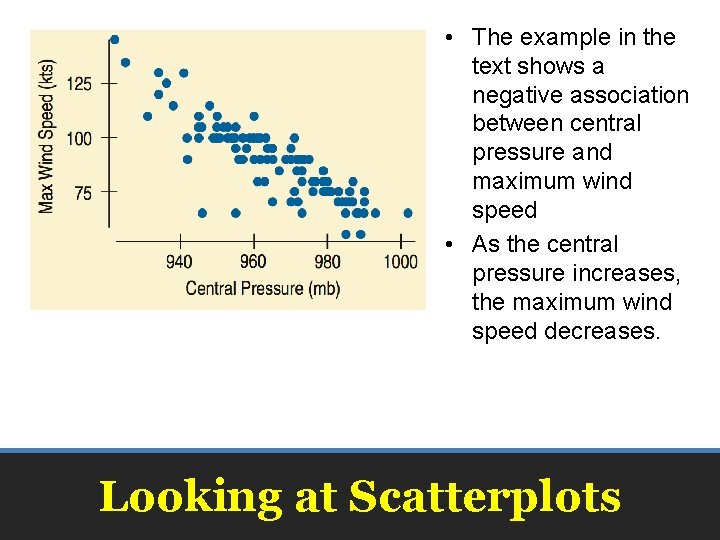 Max Wind Speed (kts)

125

100

75

940

960

980

1000

Central Pressure (mb)

• The example in the text shows a negative association between central pressure and maximum wind speed

• As the central pressure increases, the maximum wind speed decreases.

Looking at Scatterplots